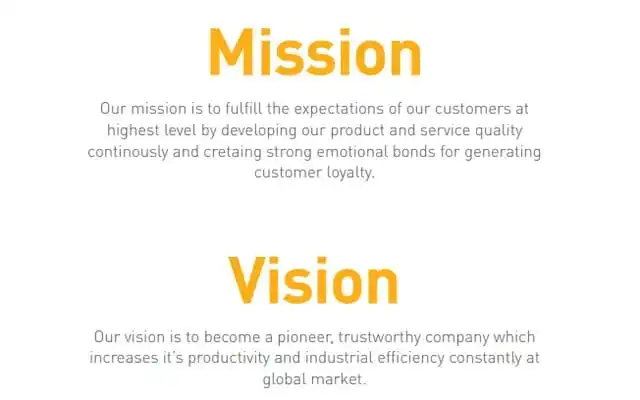 Mission

Our mission is to fulfill the expectations of our customers at highest level by developing our product and service quality continously and cretaing strong emotional bonds for generating customer loyalty.

Vision

Our vision is to become a pioneer, trustworthy company which increases it's productivity and industrial efficiency constantly at global market.